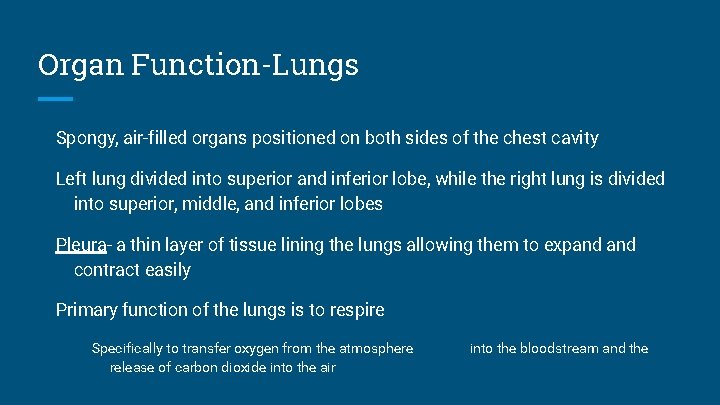 Organ Function-Lungs

Spongy, air-filled organs positioned on both sides of the chest cavity

Left lung divided into superior and inferior lobe, while the right lung is divided into superior, middle, and inferior lobes

Pleura- a thin layer of tissue lining the lungs allowing them to expand and contract easily

Primary function of the lungs is to respire

Specifically to transfer oxygen from the atmosphere into the bloodstream and the release of carbon dioxide into the air